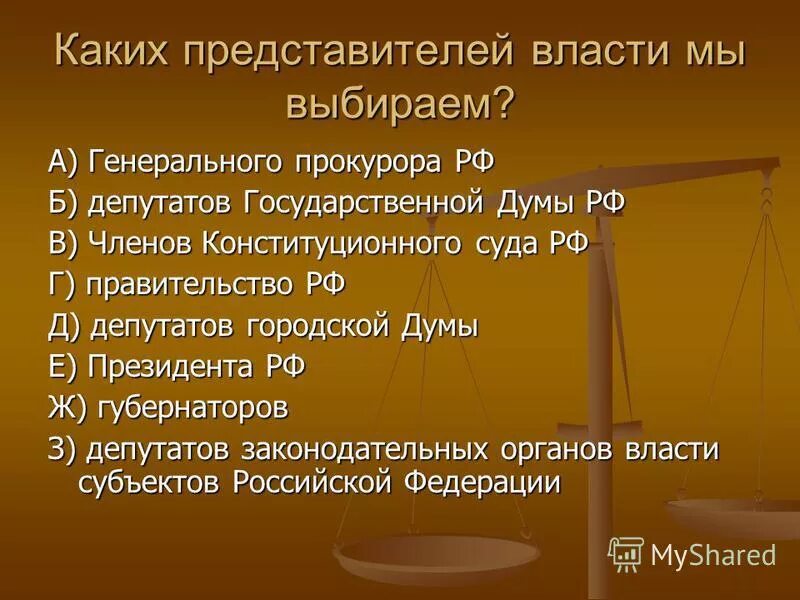 Каких представителей власти мы выбираем?

А) Генерального прокурора РФ

Б) депутатов Государственной Думы РФ

В) Членов Конституционного суда РФ

Г) правительство РФ

Д) депутатов городской Думы

Е) Президента РФ

Ж) губернаторов

З) депутатов законодательных органов власти субъектов Российской Федерации

MyShared